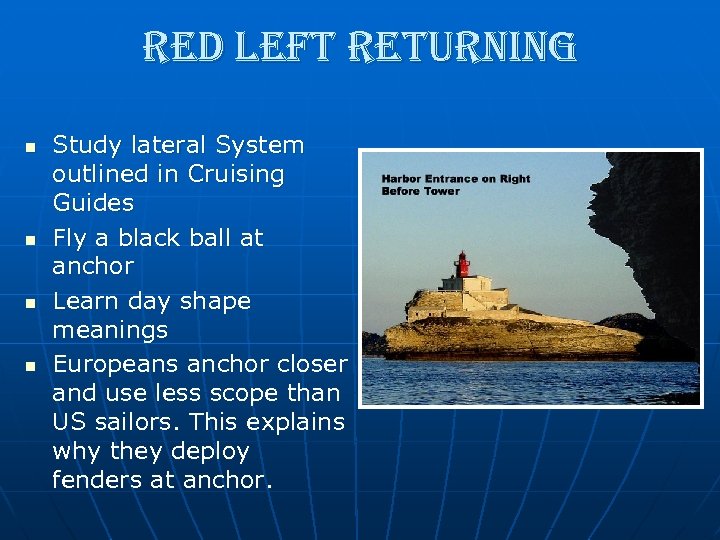 RED LEFT RETURNING

- Study lateral System outlined in Cruising Guides
- Fly a black ball at anchor
- Learn day shape meanings
- Europeans anchor closer and use less scope than US sailors. This explains why they deploy fenders at anchor.

Harbor Entrance on Right Before Tower